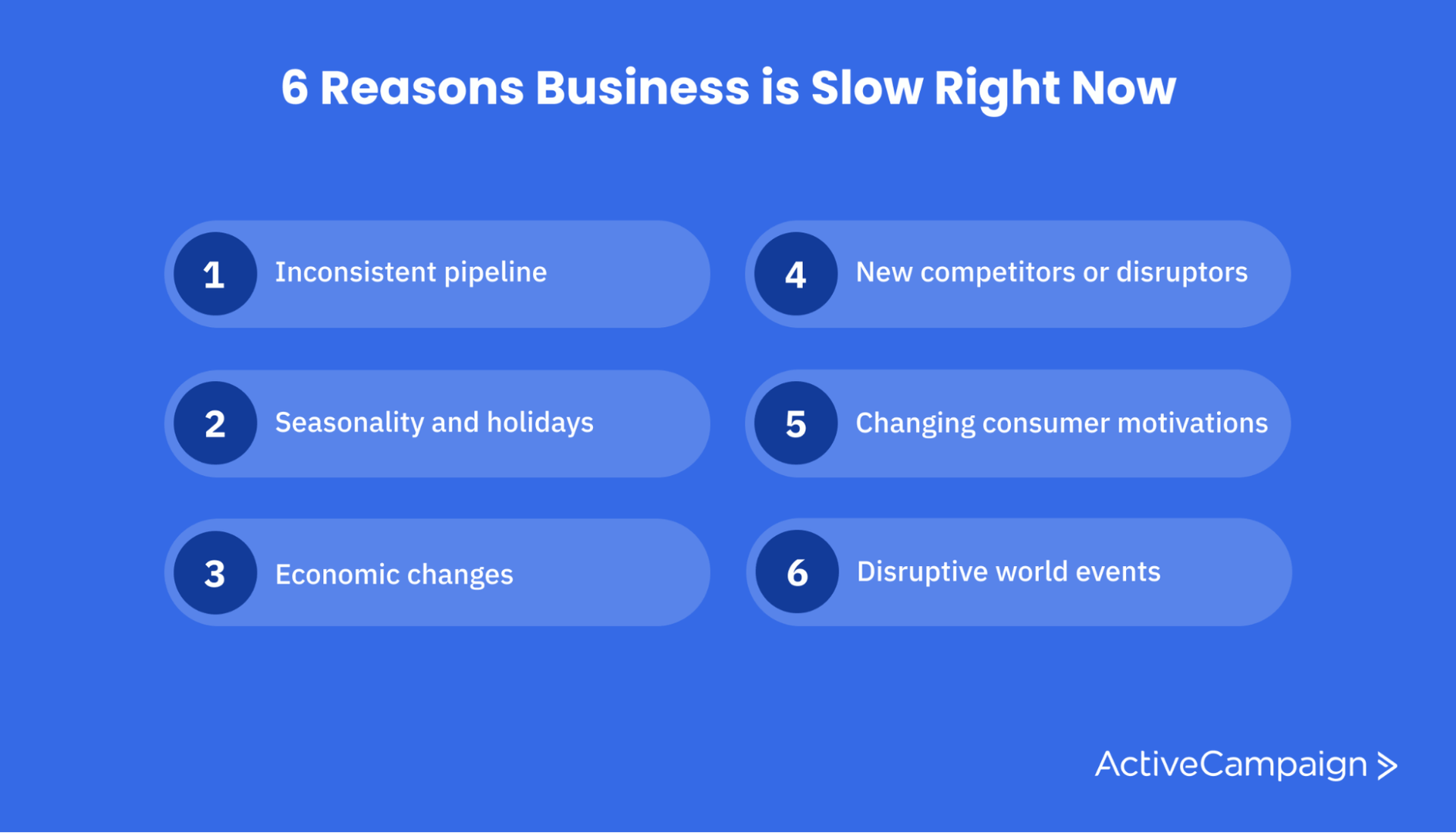 6 Reasons Business is Slow Right Now

1 Inconsistent pipeline

2 Seasonality and holidays

3 Economic changes

4 New competitors or disruptors

5 Changing consumer motivations

6 Disruptive world events

ActiveCampaign >